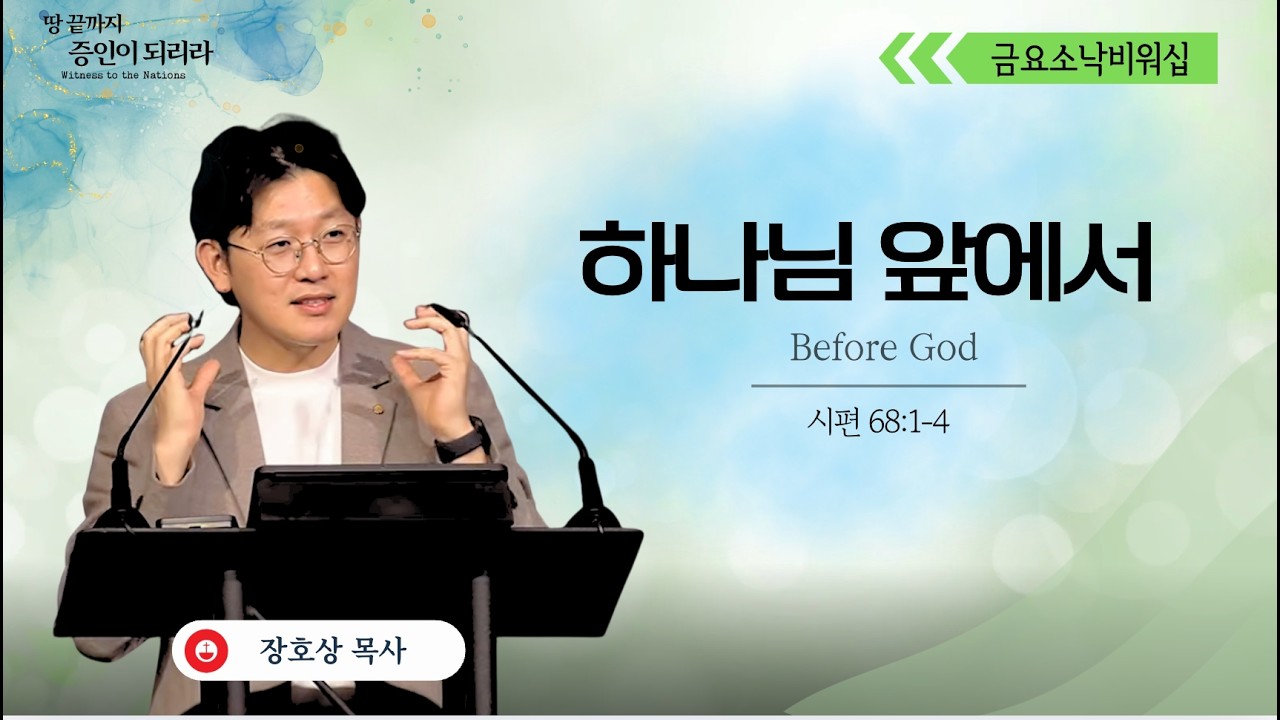 땅 끝까지
증인이 되리라
Witness to the Nations

금요소낙비워십

하나님 앞에서

Before God

시편 68:1-4

장호상 목사